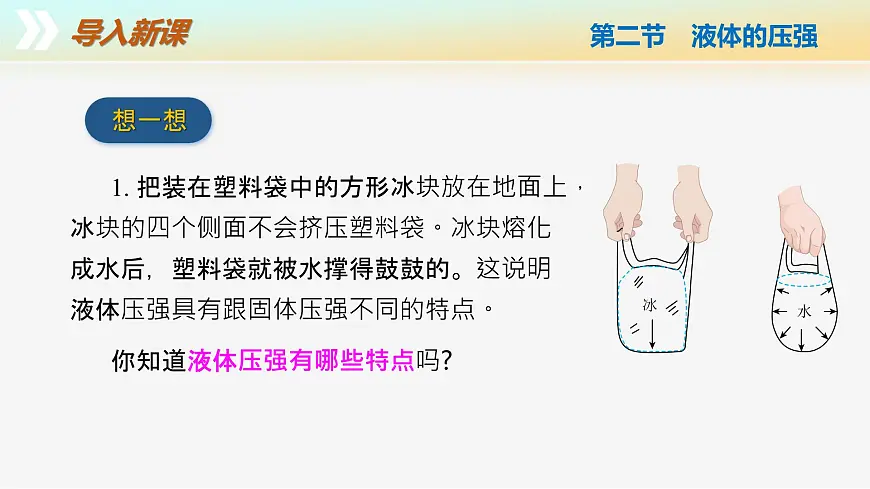 导入新课

第二节 液体的压强

想一想

1. 把装在塑料袋中的方形冰块放在地面上，冰块的四个侧面不会挤压塑料袋。冰块熔化成水后，塑料袋就被水撑得鼓鼓的。这说明液体压强具有跟固体压强不同的特点。

你知道液体压强有哪些特点吗?

冰

水